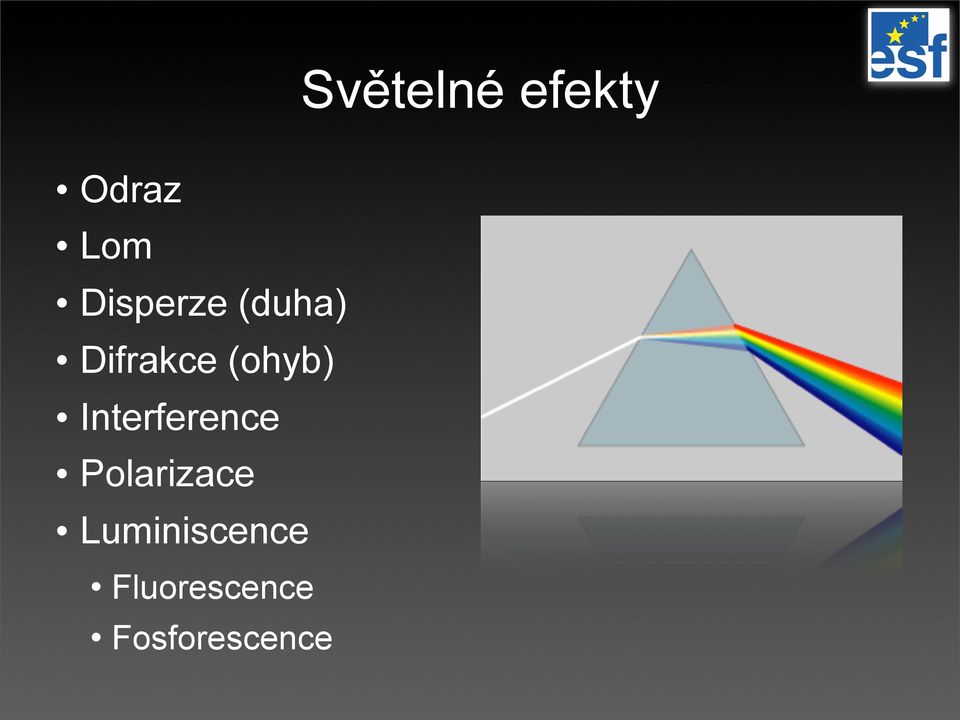 esf

Světelné efekty

• Odraz
• Lom
• Disperze (duha)
• Difrakce (ohyb)
• Interference
• Polarizace
• Luminiscence
  • Fluorescence
  • Fosforescence